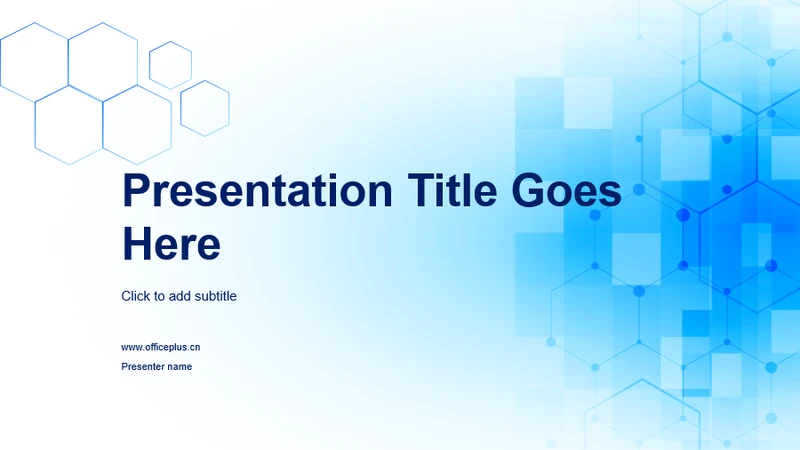 Presentation Title Goes Here

Click to add subtitle

www.officeplus.cn
Presenter name